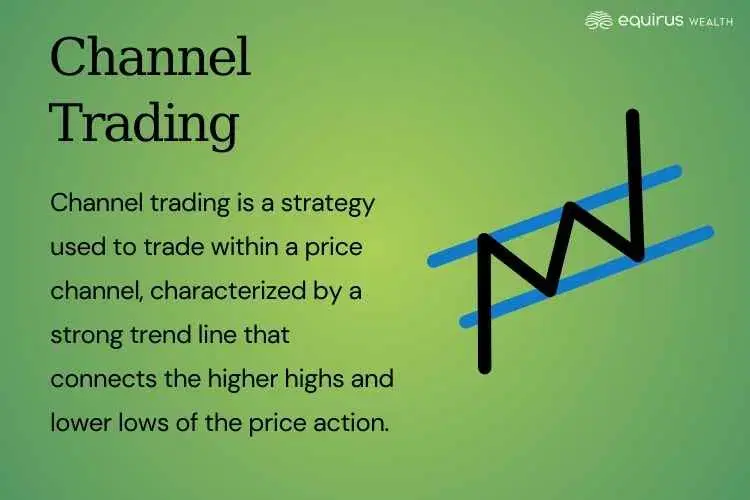 equirus WEALTH

Channel Trading

Channel trading is a strategy used to trade within a price channel, characterized by a strong trend line that connects the higher highs and lower lows of the price action.